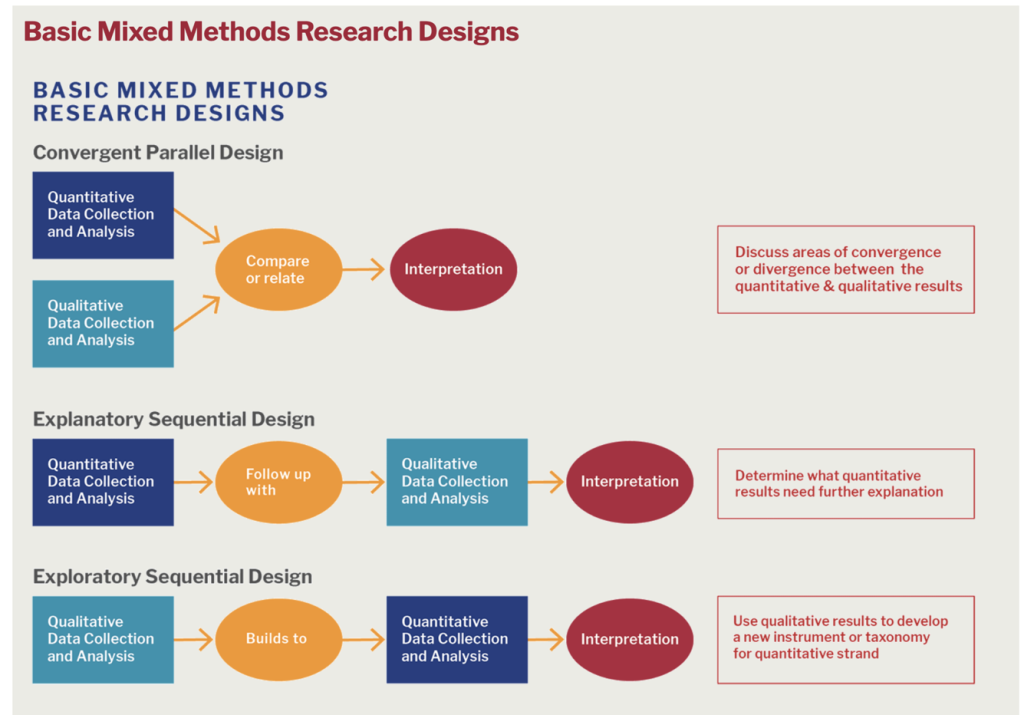 Basic Mixed Methods Research Designs

BASIC MIXED METHODS RESEARCH DESIGNS

Convergent Parallel Design

Quantitative Data Collection and Analysis

Qualitative Data Collection and Analysis

Compare or relate

Interpretation

Discuss areas of convergence or divergence between the quantitative & qualitative results

Explanatory Sequential Design

Quantitative Data Collection and Analysis

Follow up with

Qualitative Data Collection and Analysis

Interpretation

Determine what quantitative results need further explanation

Exploratory Sequential Design

Qualitative Data Collection and Analysis

Builds to

Quantitative Data Collection and Analysis

Interpretation

Use qualitative results to develop a new instrument or taxonomy for quantitative strand